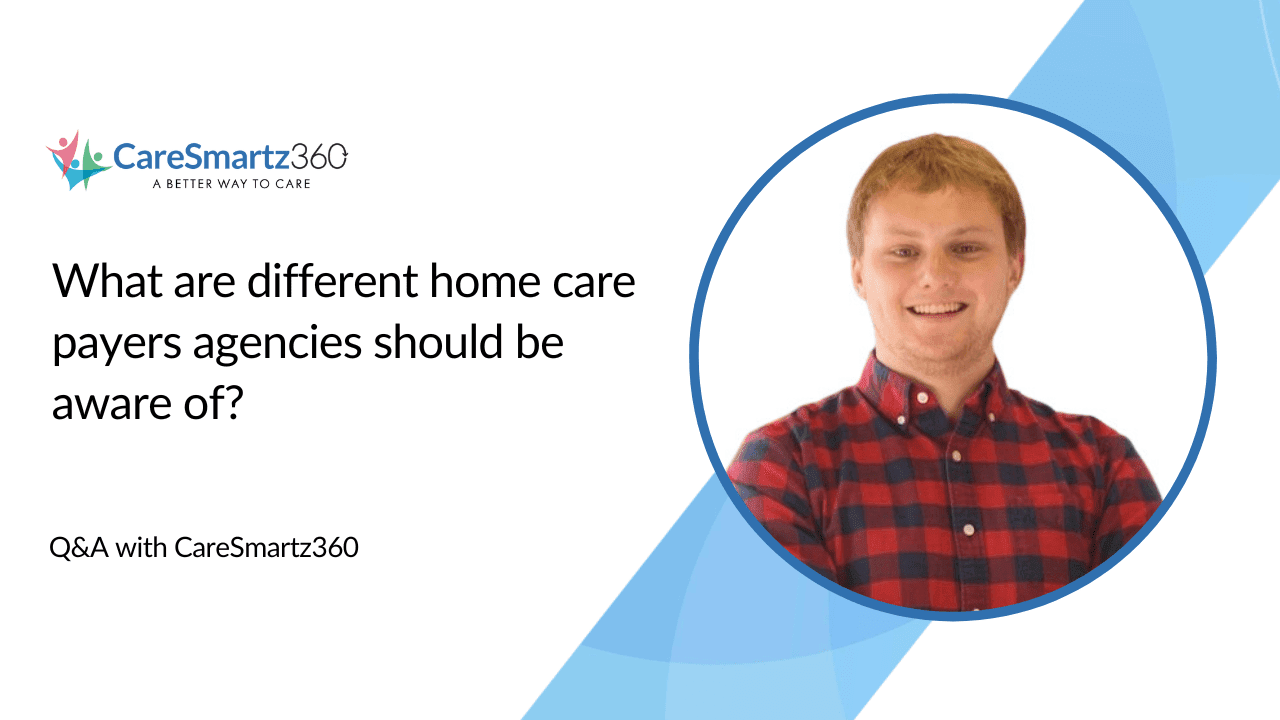 CareSmartz360
A BETTER WAY TO CARE

What are different home care payers agencies should be aware of?

Q&A with CareSmartz360